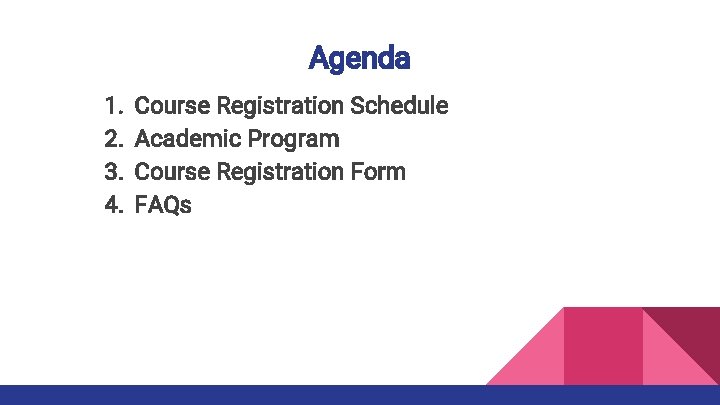 Agenda

1. Course Registration Schedule
2. Academic Program
3. Course Registration Form
4. FAQs